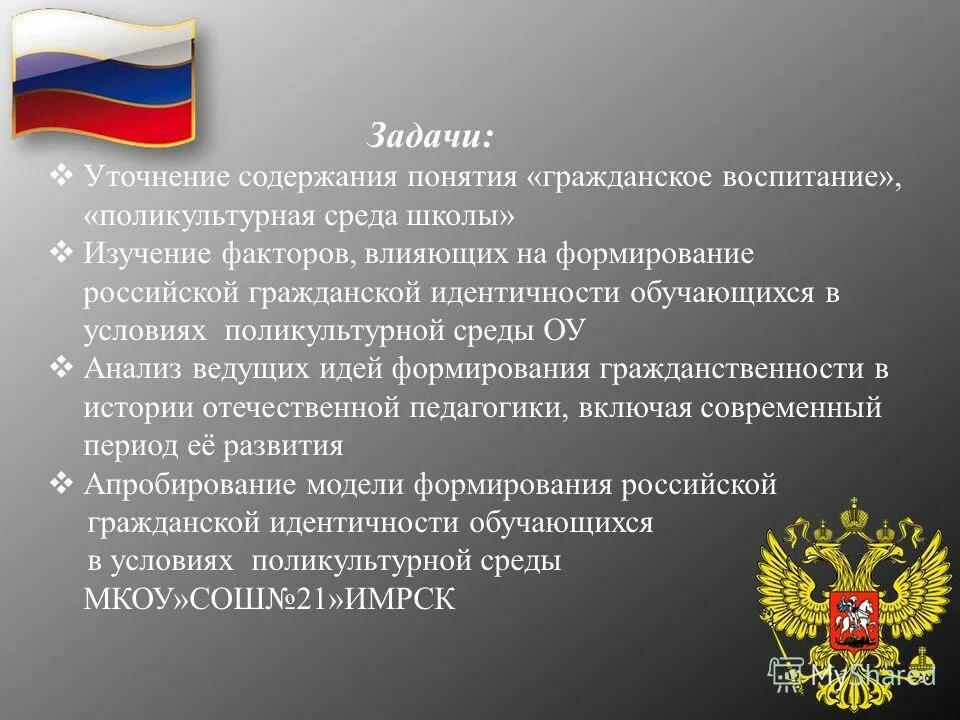 Задачи:

❖ Уточнение содержания понятия «гражданское воспитание», «поликультурная среда школы»
❖ Изучение факторов, влияющих на формирование российской гражданской идентичности обучающихся в условиях поликультурной среды ОУ
❖ Анализ ведущих идей формирования гражданственности в истории отечественной педагогики, включая современный период её развития
❖ Апробирование модели формирования российской гражданской идентичности обучающихся в условиях поликультурной среды МКОУ»СОШ№21»ИМРСК

MyShared